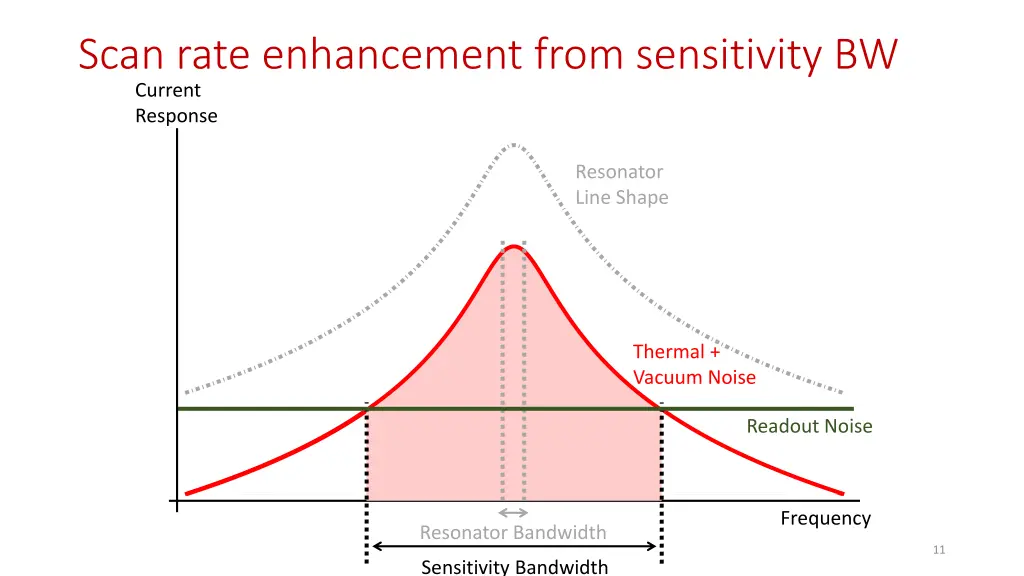 Scan rate enhancement from sensitivity BW

Current Response

Resonator Line Shape

Thermal + Vacuum Noise

Readout Noise

Frequency

Resonator Bandwidth

Sensitivity Bandwidth

11